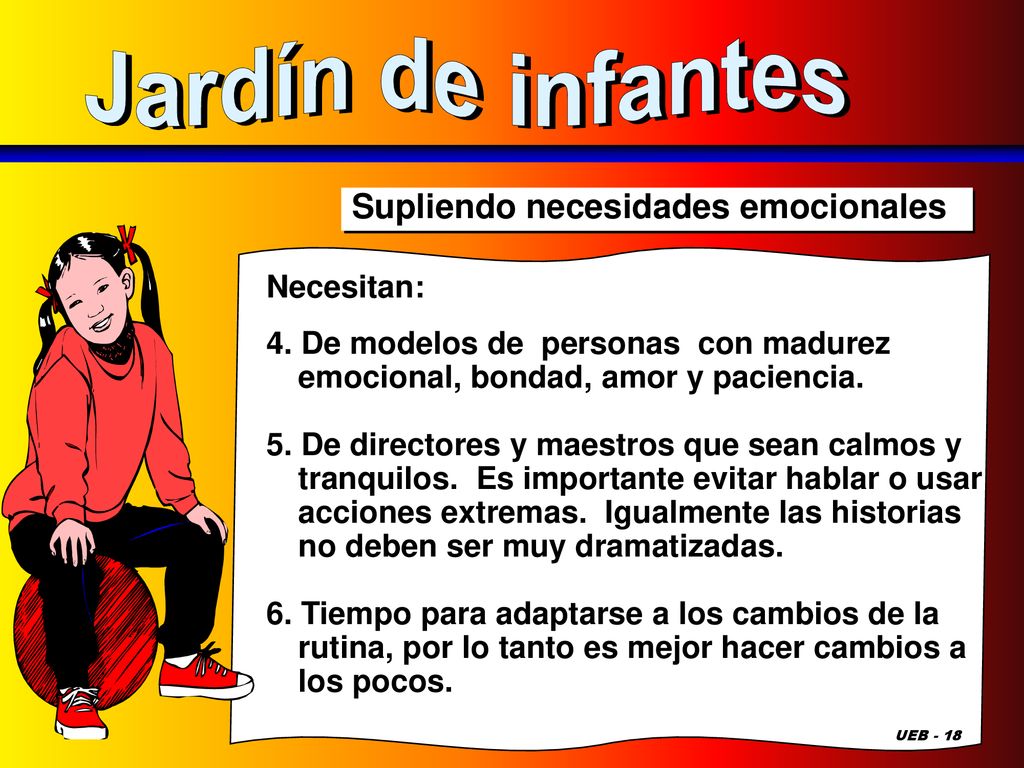 Jardín de infantes

Supliendo necesidades emocionales

Necesitan:

4. De modelos de personas con madurez emocional, bondad, amor y paciencia.

5. De directores y maestros que sean calmos y tranquilos. Es importante evitar hablar o usar acciones extremas. Igualmente las historias no deben ser muy dramatizadas.

6. Tiempo para adaptarse a los cambios de la rutina, por lo tanto es mejor hacer cambios a los pocos.

UEB - 18